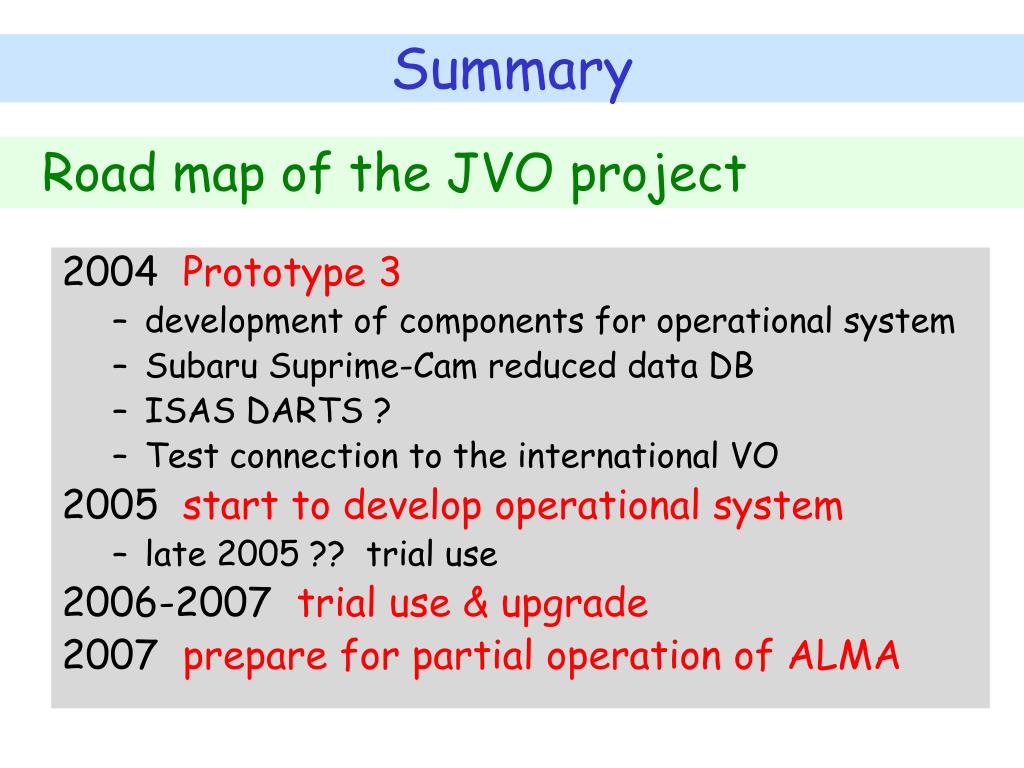 Summary

Road map of the JVO project

2004 Prototype 3
– development of components for operational system
– Subaru Suprime-Cam reduced data DB
– ISAS DARTS ?
– Test connection to the international VO
2005 start to develop operational system
– late 2005 ?? trial use
2006-2007 trial use & upgrade
2007 prepare for partial operation of ALMA